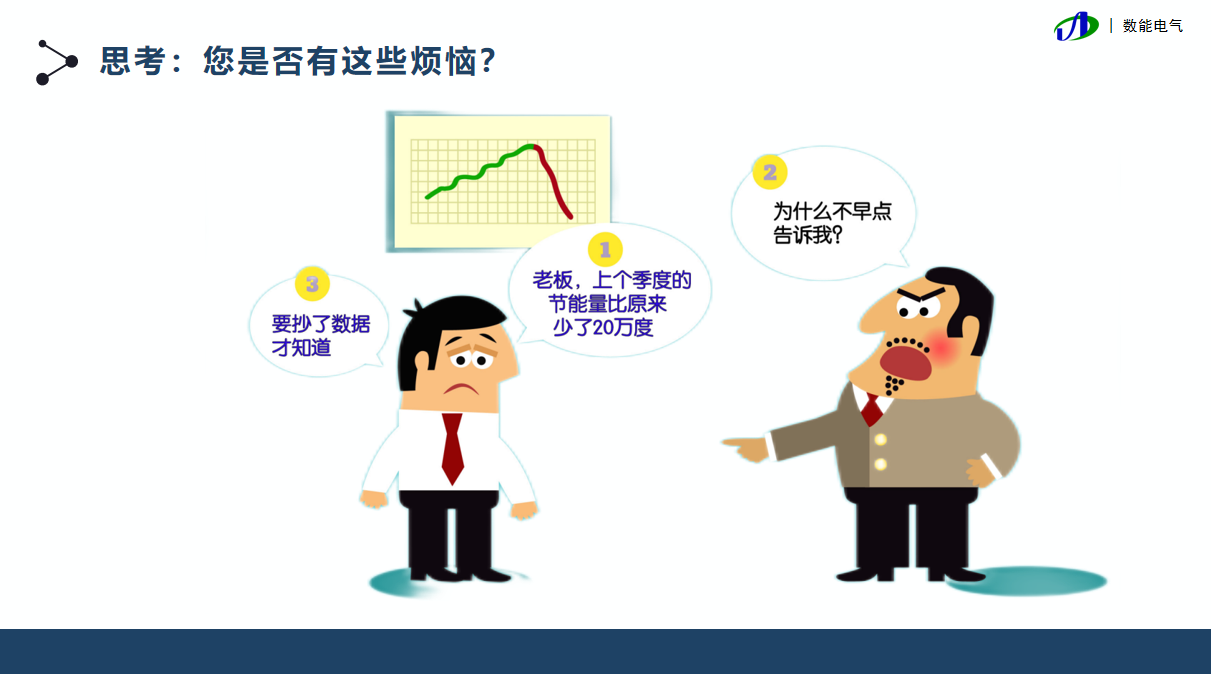 数能电气

思考：您是否有这些烦恼?

1
老板，上个季度的节能量比原来少了20万度

2
为什么不早点告诉我?

3
要抄了数据才知道